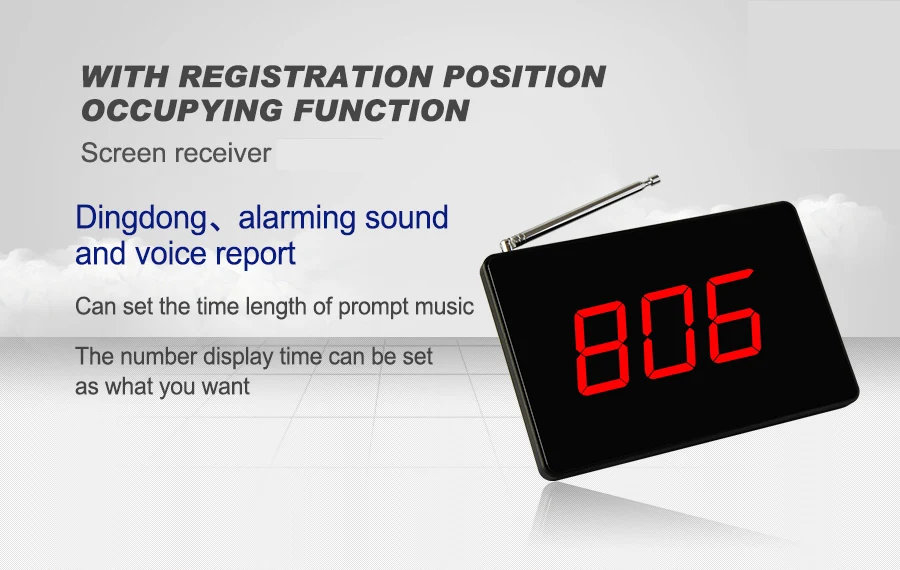 WITH REGISTRATION POSITION OCCUPYING FUNCTION

Screen receiver

Dingdong、alarming sound and voice report

Can set the time length of prompt music

The number display time can be set as what you want

806